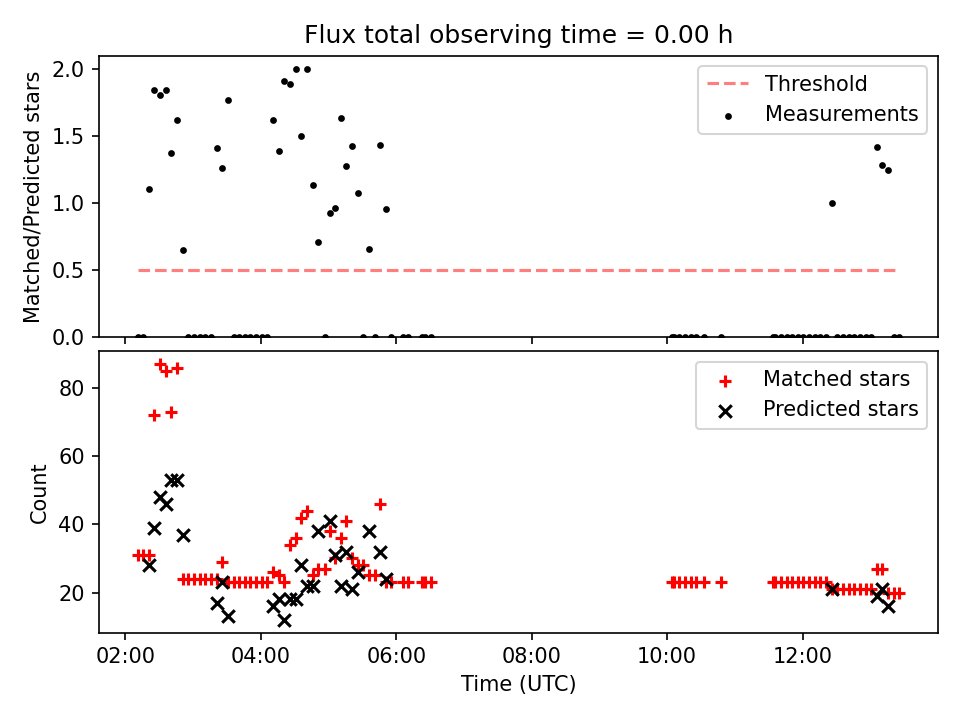 Flux total observing time = 0.00 h

Matched/Predicted stars

2.0
1.5
1.0
0.5
0.0

Threshold
Measurements

Count

80
60
40
20

Matched stars
Predicted stars

02:00
04:00
06:00
08:00
10:00
12:00

Time (UTC)